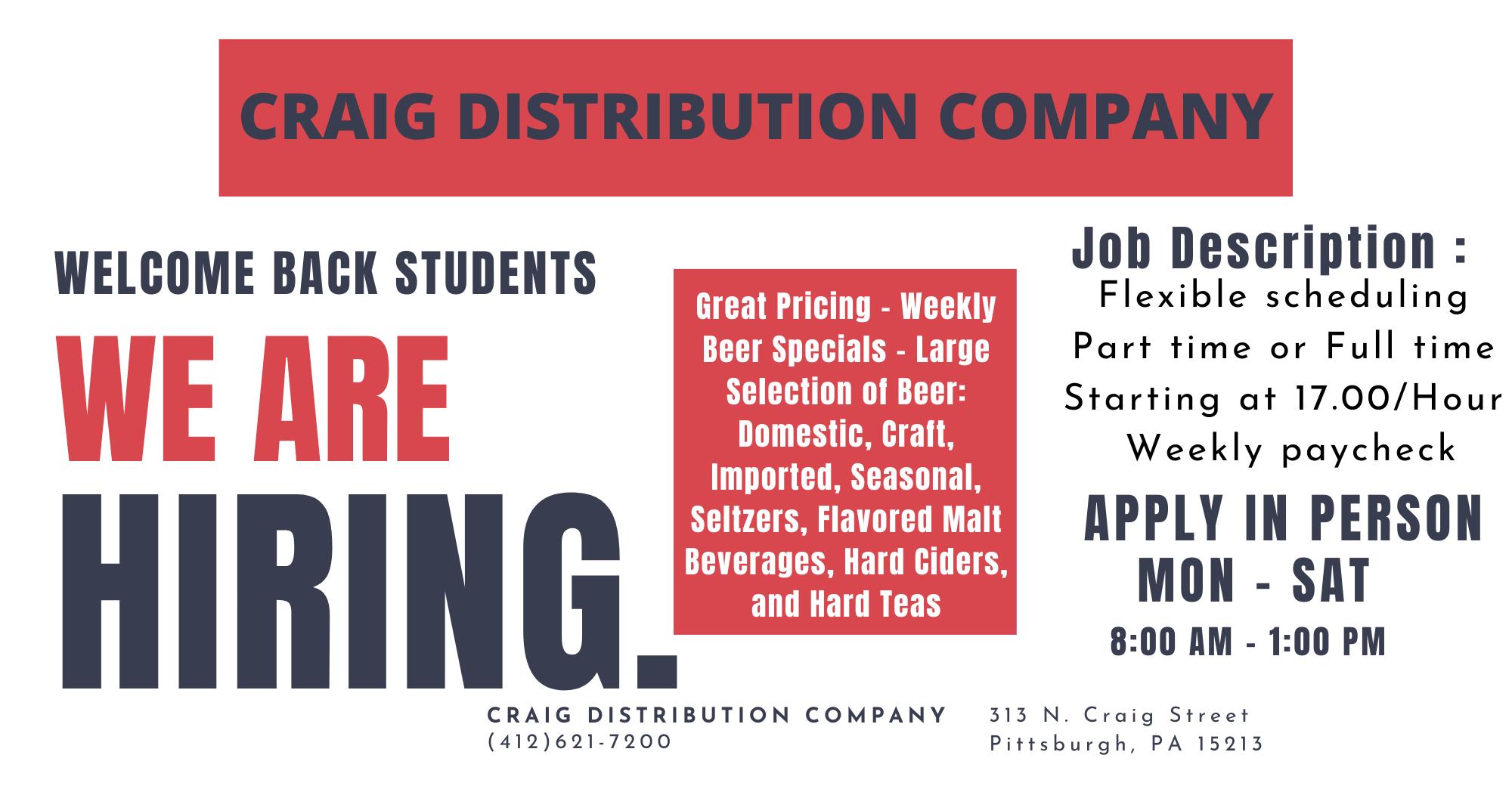 CRAIG DISTRIBUTION COMPANY

WELCOME BACK STUDENTS

WE ARE HIRING.

Great Pricing - Weekly Beer Specials - Large Selection of Beer: Domestic, Craft, Imported, Seasonal, Seltzers, Flavored Malt Beverages, Hard Ciders, and Hard Teas

Job Description :
Flexible scheduling
Part time or Full time
Starting at 17.00/Hour
Weekly paycheck

APPLY IN PERSON
MON - SAT
8:00 AM - 1:00 PM

CRAIG DISTRIBUTION COMPANY
(412)621-7200

313 N. Craig Street
Pittsburgh, PA 15213